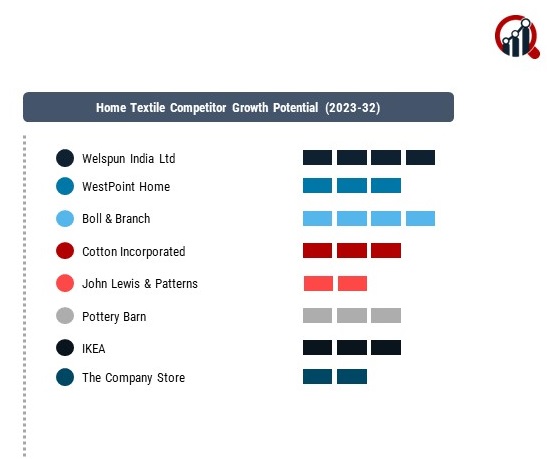 Home Textile Competitor Growth Potential (2023-32)

Welspun India Ltd

WestPoint Home

Boll & Branch

Cotton Incorporated

John Lewis & Patterns

Pottery Barn

IKEA

The Company Store